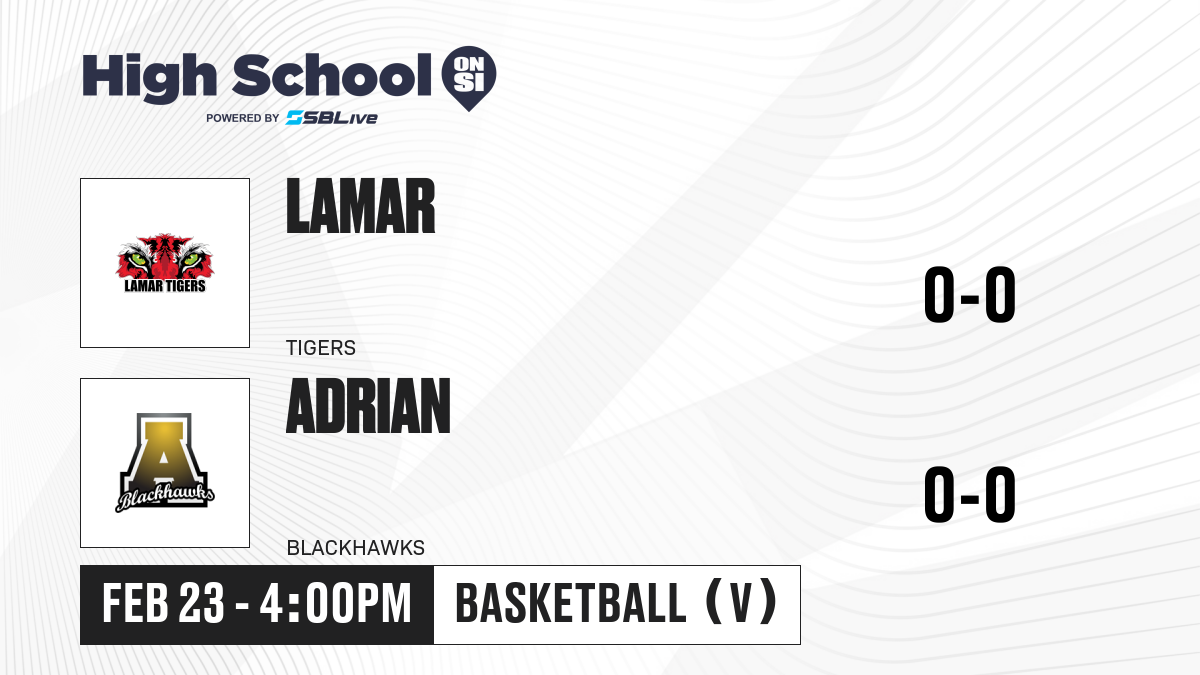 High School ON SI
POWERED BY SBLive

LAMAR TIGERS

LAMAR

TIGERS

0-0

A Blackhawks

ADRIAN

BLACKHAWKS

0-0

FEB 23 - 4:00PM

BASKETBALL (V)